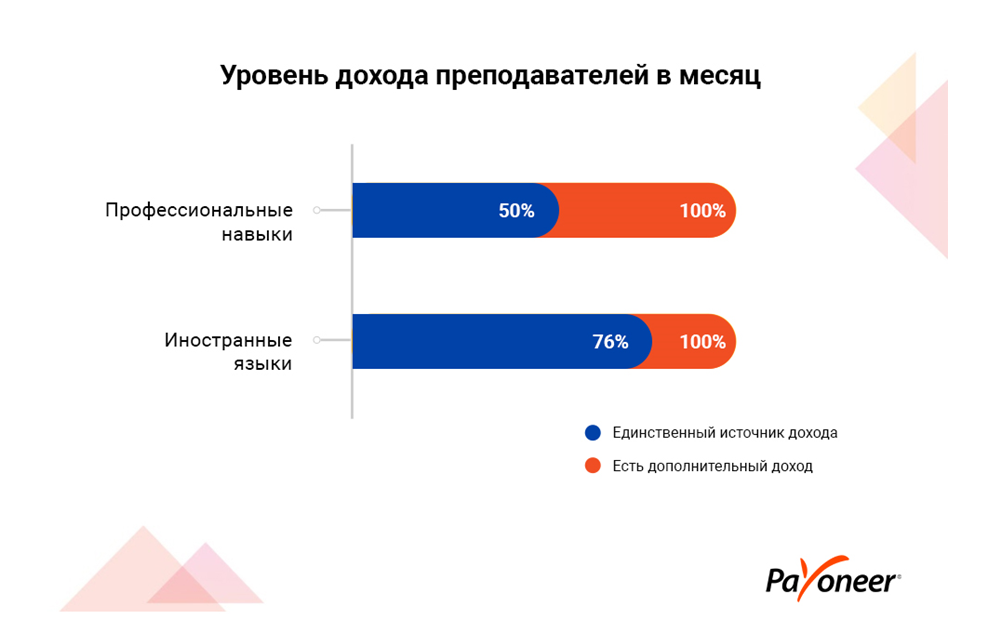 Уровень дохода преподавателей в месяц

Профессиональные навыки

50%

100%

Иностранные языки

76%

100%

Единственный источник дохода

Есть дополнительный доход

Payoneer®